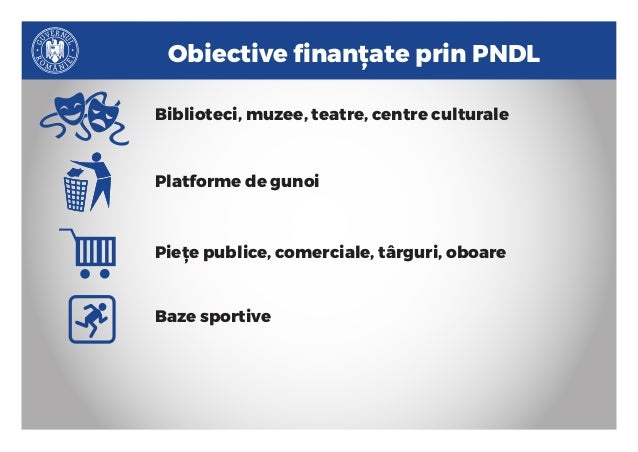 GUVERNUL ROMÂNIEI

Obiective finanțate prin PNDL

Biblioteci, muzee, teatre, centre culturale

Platforme de gunoi

Piețe publice, comerciale, târguri, oboare

Baze sportive